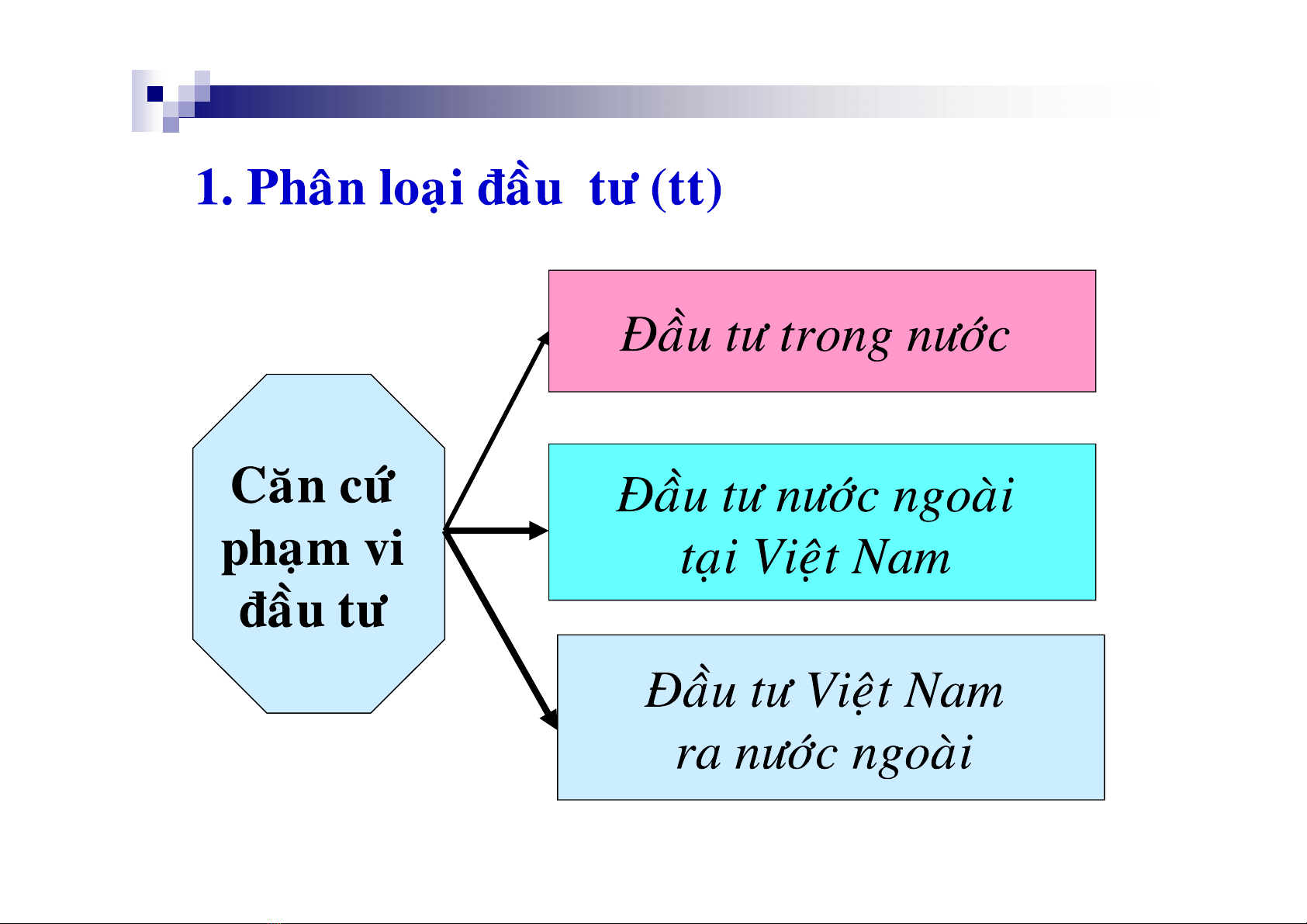 1. Phân loại đầu tư (tt)

Căn cứ phạm vi đầu tư

Đầu tư trong nước

Đầu tư nước ngoài tại Việt Nam

Đầu tư Việt Nam ra nước ngoài